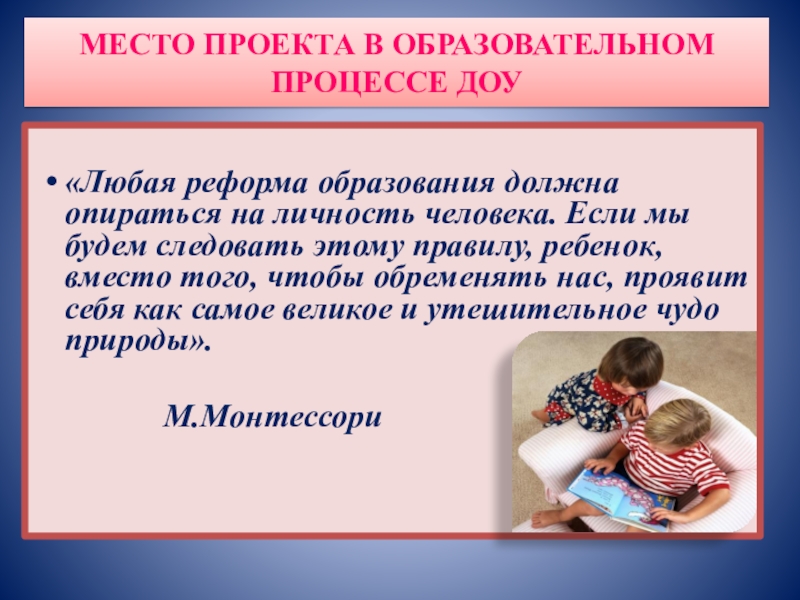 МЕСТО ПРОЕКТА В ОБРАЗОВАТЕЛЬНОМ ПРОЦЕССЕ ДОУ

• «Любая реформа образования должна опираться на личность человека. Если мы будем следовать этому правилу, ребенок, вместо того, чтобы обременять нас, проявит себя как самое великое и утешительное чудо природы».

М.Монтессори